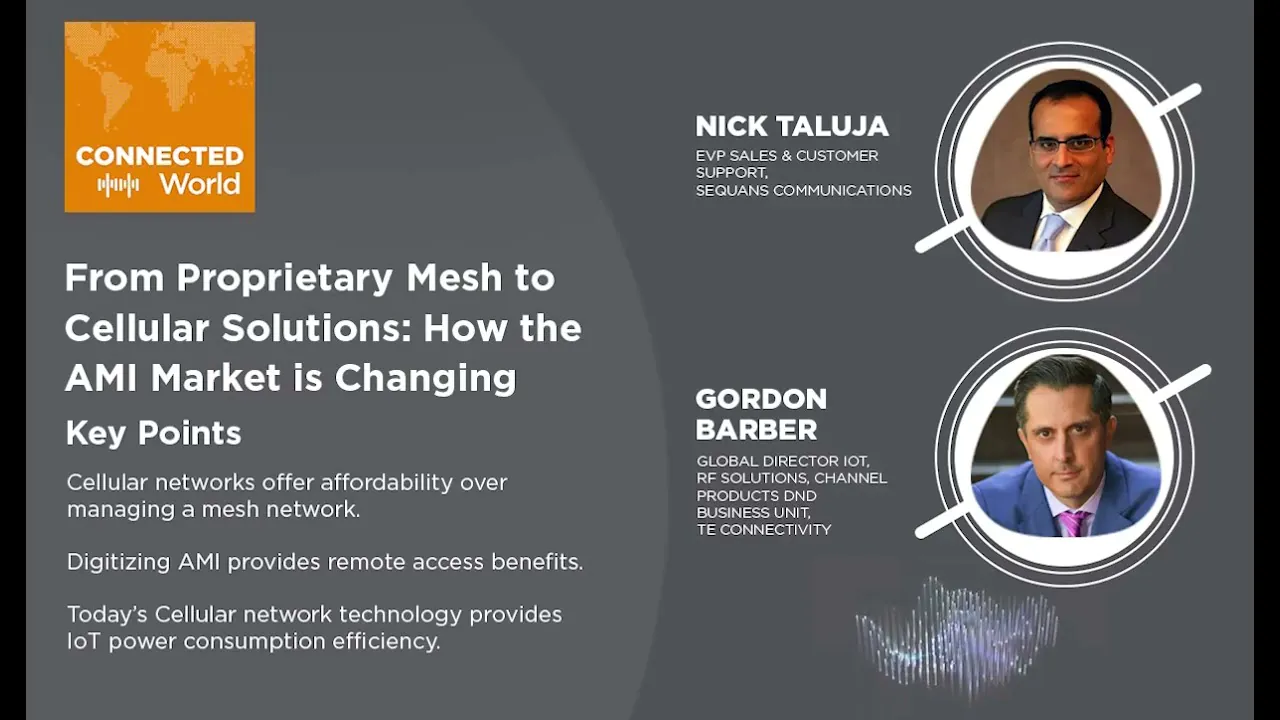 CONNECTED World

From Proprietary Mesh to Cellular Solutions: How the AMI Market is Changing

Key Points

Cellular networks offer affordability over managing a mesh network.

Digitizing AMI provides remote access benefits.

Today's Cellular network technology provides IoT power consumption efficiency.

NICK TALUJA

EVP SALES & CUSTOMER SUPPORT, SEQUANS COMMUNICATIONS

GORDON BARBER

GLOBAL DIRECTOR IOT, RF SOLUTIONS, CHANNEL PRODUCTS DND BUSINESS UNIT, TE CONNECTIVITY